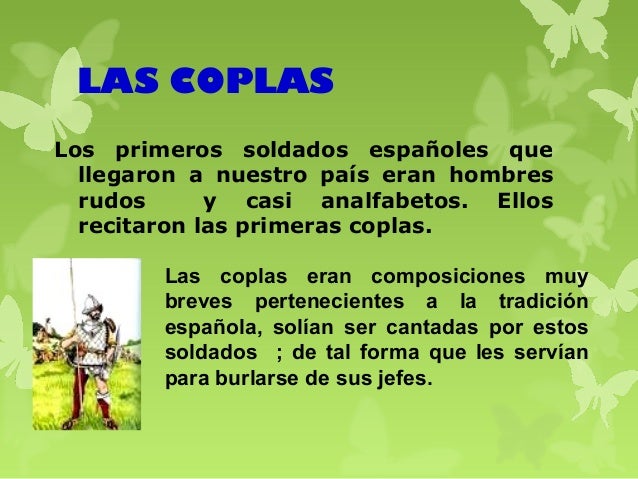 LAS COPLAS

Los primeros soldados españoles que llegaron a nuestro país eran hombres rudos y casi analfabetos. Ellos recitaron las primeras coplas.

Las coplas eran composiciones muy breves pertenecientes a la tradición española, solían ser cantadas por estos soldados ; de tal forma que les servían para burlarse de sus jefes.